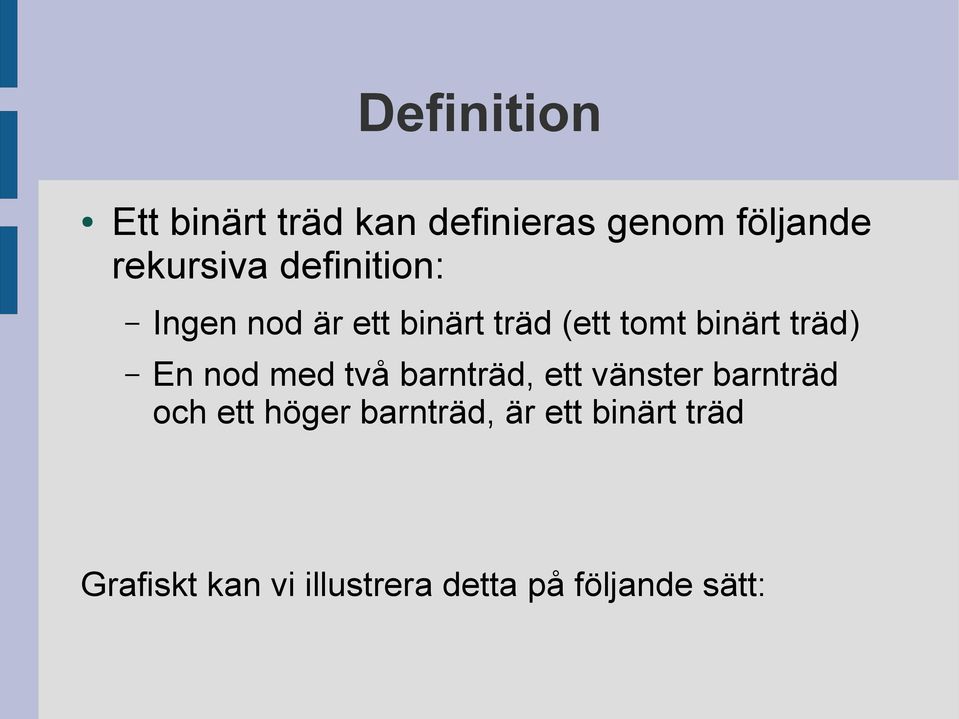 Definition

• Ett binärt träd kan definieras genom följande rekursiva definition:

– Ingen nod är ett binärt träd (ett tomt binärt träd)

– En nod med två barnträd, ett vänster barnträd och ett höger barnträd, är ett binärt träd

Grafiskt kan vi illustrera detta på följande sätt: